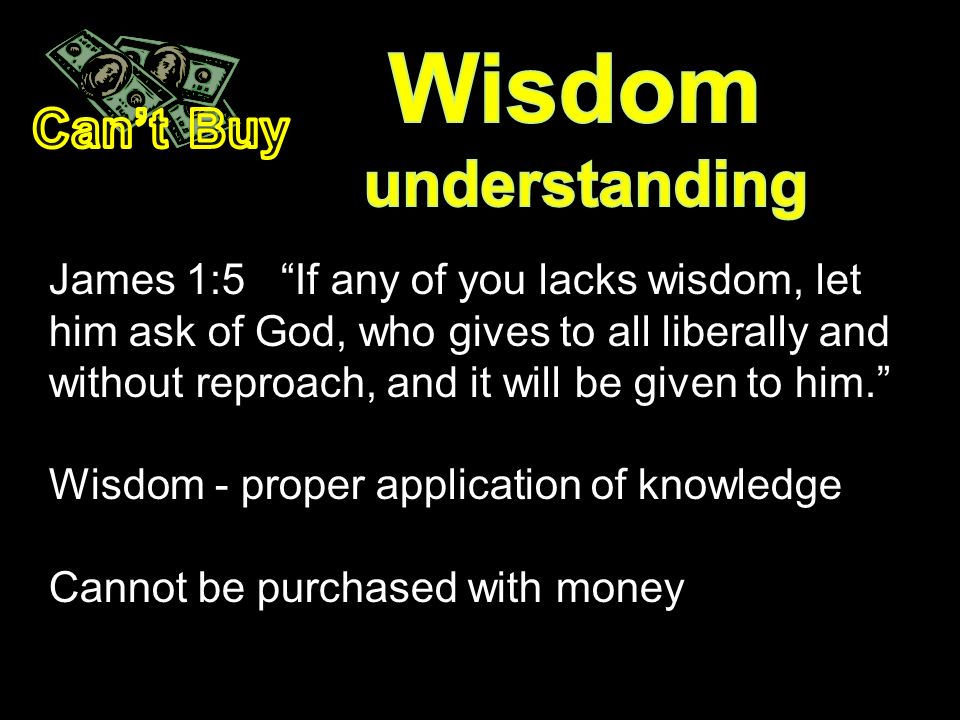 Can’t Buy

Wisdom
understanding

James 1:5 “If any of you lacks wisdom, let him ask of God, who gives to all liberally and without reproach, and it will be given to him.”

Wisdom - proper application of knowledge

Cannot be purchased with money